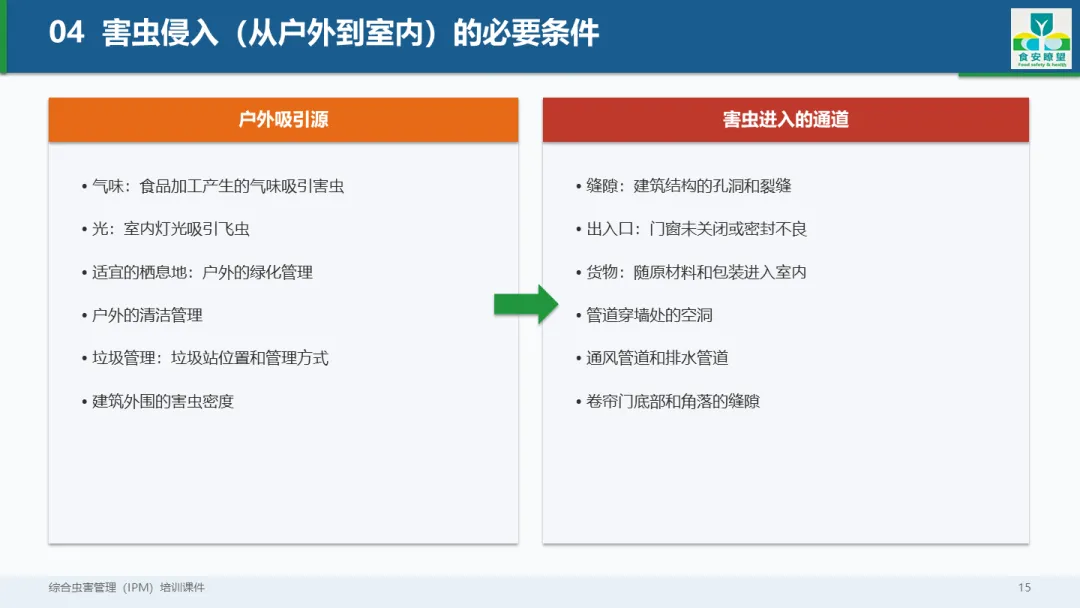 04 害虫侵入（从户外到室内）的必要条件

食安瞭望
Food safety & health

户外吸引源

• 气味：食品加工产生的气味吸引害虫
• 光：室内灯光吸引飞虫
• 适宜的栖息地：户外的绿化管理
• 户外的清洁管理
• 垃圾管理：垃圾站位置和管理方式
• 建筑外围的害虫密度

害虫进入的通道

• 缝隙：建筑结构的孔洞和裂缝
• 出入口：门窗未关闭或密封不良
• 货物：随原材料和包装进入室内
• 管道穿墙处的空洞
• 通风管道和排水管道
• 卷帘门底部和角落的缝隙

综合虫害管理（IPM）培训课件

15